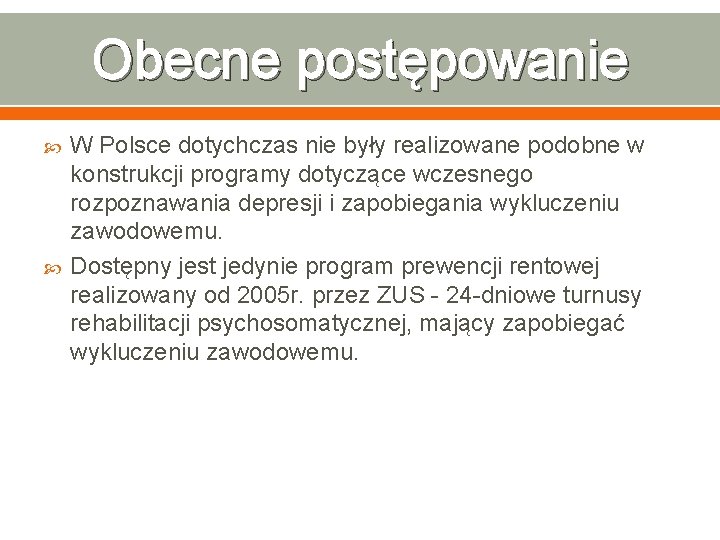 Obecne postępowanie

W Polsce dotychczas nie były realizowane podobne w konstrukcji programy dotyczące wczesnego rozpoznawania depresji i zapobiegania wykluczeniu zawodowemu.

Dostępny jest jedynie program prewencji rentowej realizowany od 2005r. przez ZUS - 24-dniowe turnusy rehabilitacji psychosomatycznej, mający zapobiegać wykluczeniu zawodowemu.